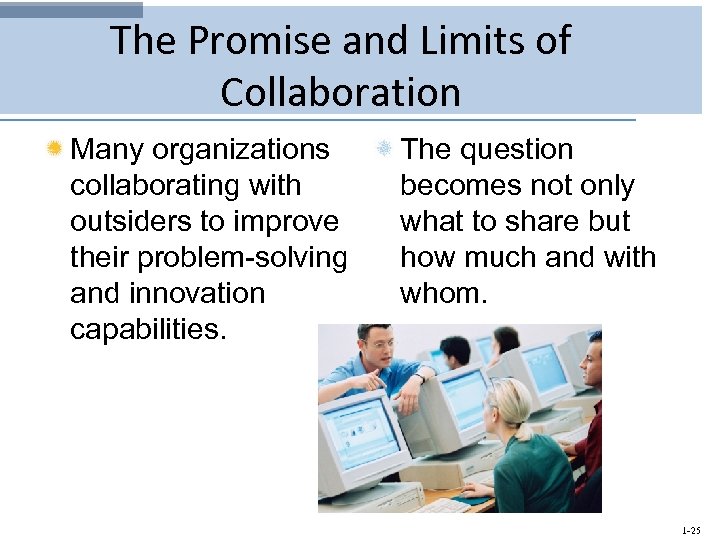 The Promise and Limits of Collaboration

Many organizations collaborating with outsiders to improve their problem-solving and innovation capabilities.

The question becomes not only what to share but how much and with whom.

1-25